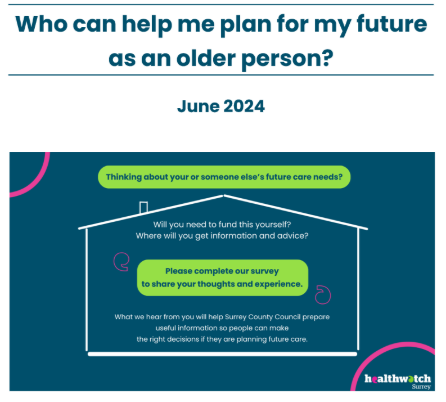 Who can help me plan for my future as an older person?

June 2024

Thinking about your or someone else's future care needs?

Will you need to fund this yourself?
Where will you get information and advice?

Please complete our survey to share your thoughts and experience.

What we hear from you will help Surrey County Council prepare useful information so people can make the right decisions if they are planning future care.

healthwatch
Surrey